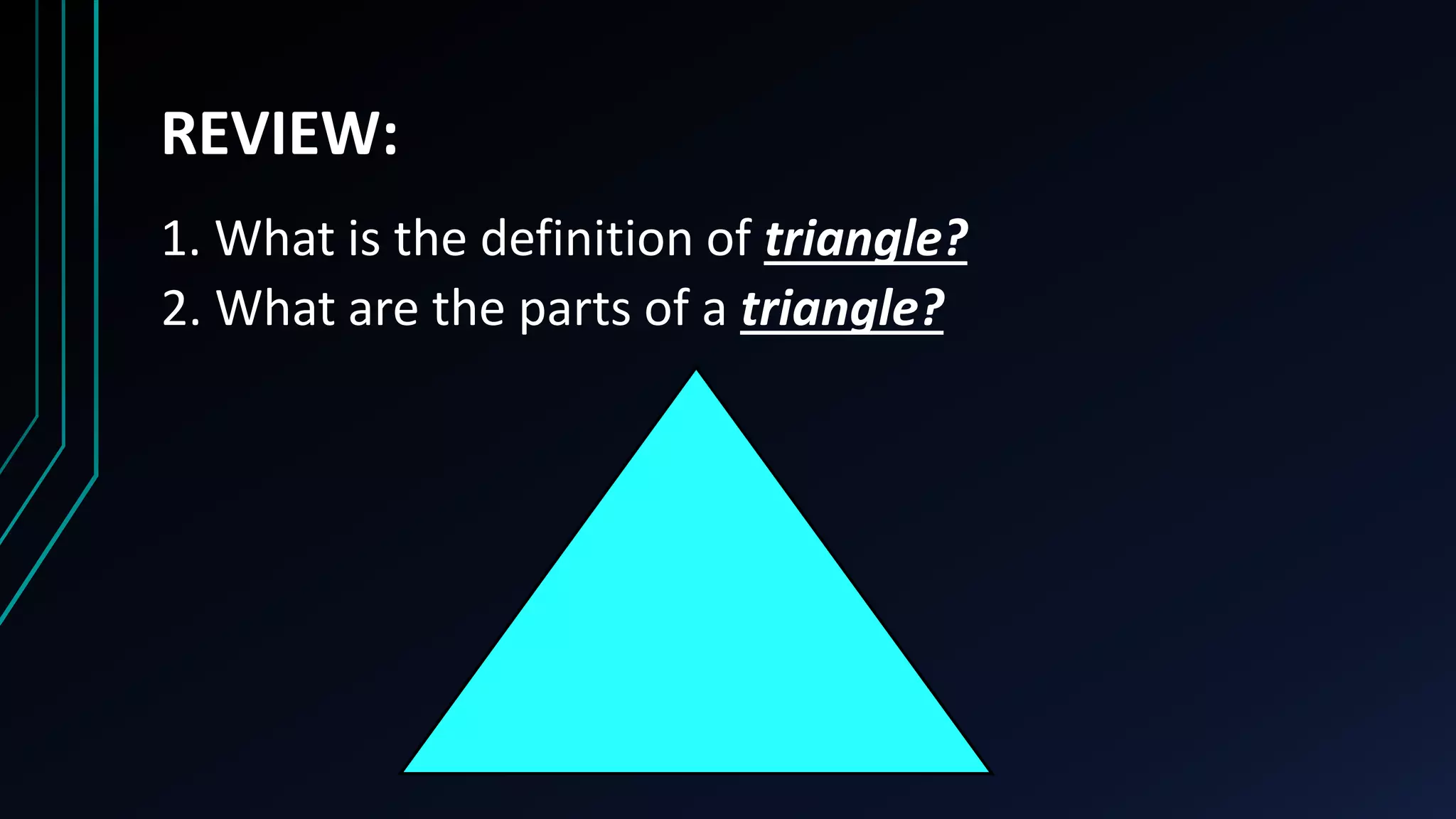 REVIEW:

1. What is the definition of triangle?
2. What are the parts of a triangle?